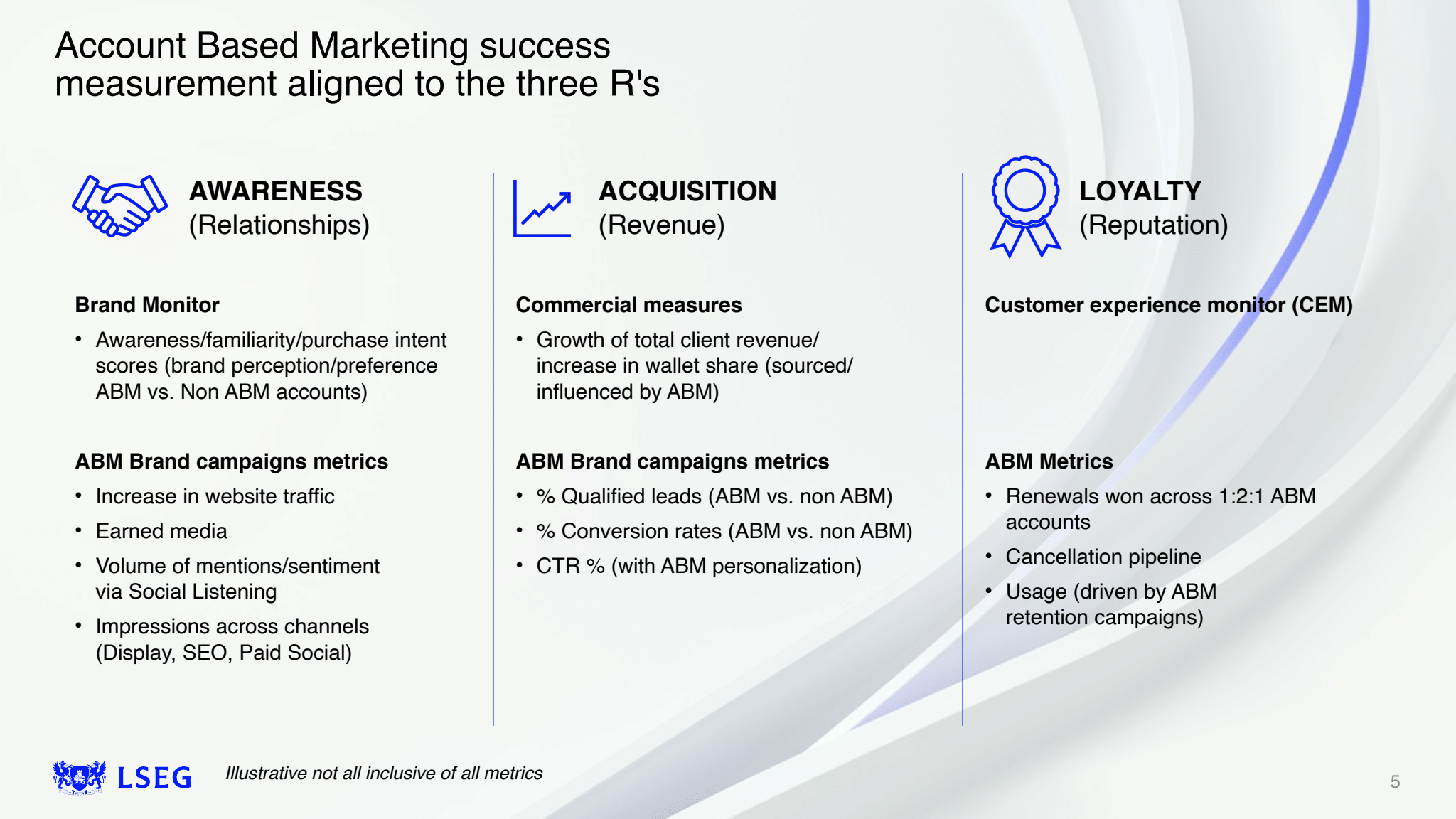 Account Based Marketing success measurement aligned to the three R's

AWARENESS
(Relationships)

Brand Monitor
• Awareness/familiarity/purchase intent scores (brand perception/preference ABM vs. Non ABM accounts)

ABM Brand campaigns metrics
• Increase in website traffic
• Earned media
• Volume of mentions/sentiment via Social Listening
• Impressions across channels (Display, SEO, Paid Social)

ACQUISITION
(Revenue)

Commercial measures
• Growth of total client revenue/ increase in wallet share (sourced/ influenced by ABM)

ABM Brand campaigns metrics
• % Qualified leads (ABM vs. non ABM)
• % Conversion rates (ABM vs. non ABM)
• CTR % (with ABM personalization)

LOYALTY
(Reputation)

Customer experience monitor (CEM)

ABM Metrics
• Renewals won across 1:2:1 ABM accounts
• Cancellation pipeline
• Usage (driven by ABM retention campaigns)

LSEG

Illustrative not all inclusive of all metrics

5